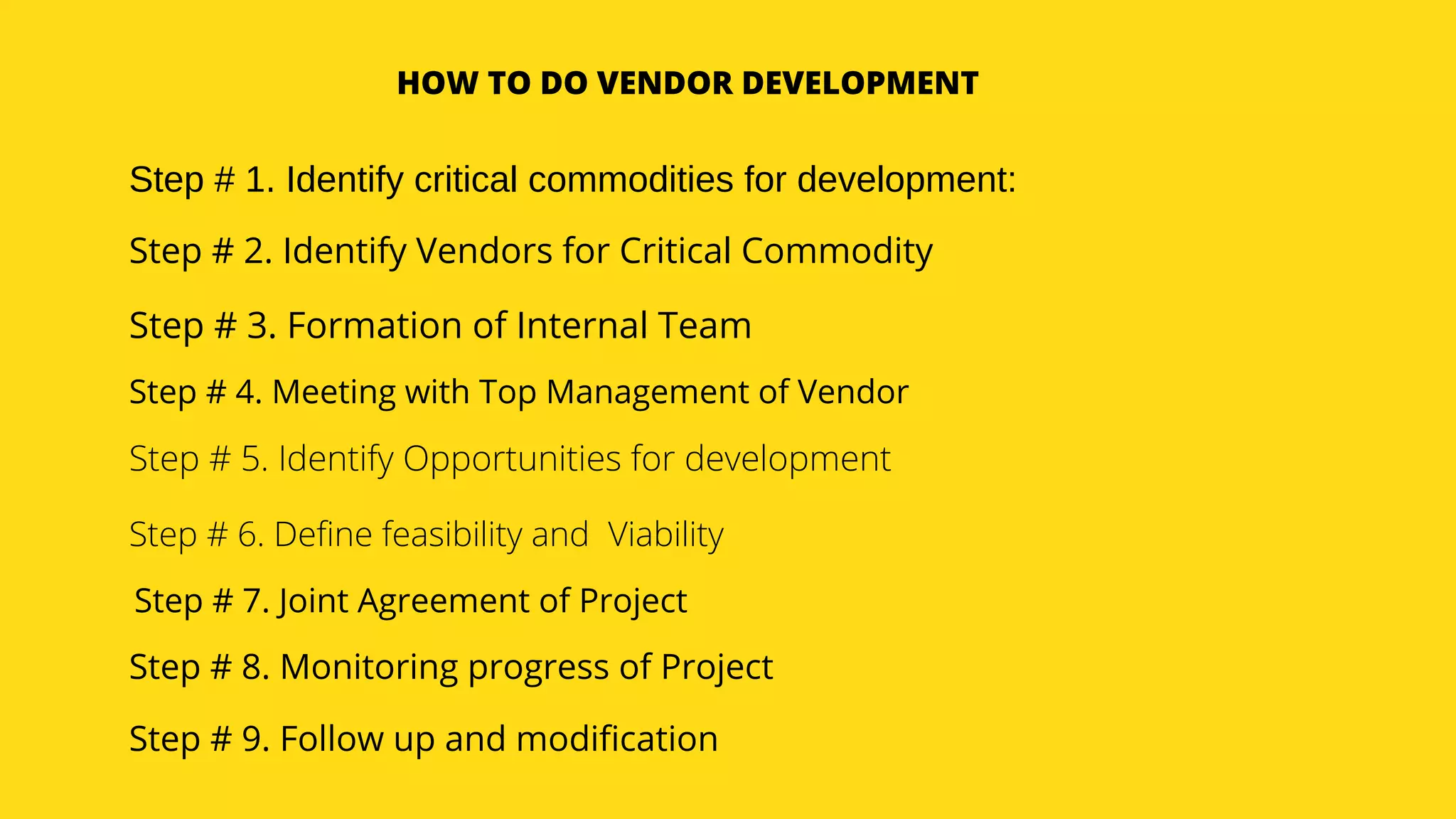 HOW TO DO VENDOR DEVELOPMENT

Step # 1. Identify critical commodities for development:

Step # 2. Identify Vendors for Critical Commodity

Step # 3. Formation of Internal Team

Step # 4. Meeting with Top Management of Vendor

Step # 5. Identify Opportunities for development

Step # 6. Define feasibility and Viability

Step # 7. Joint Agreement of Project

Step # 8. Monitoring progress of Project

Step # 9. Follow up and modification